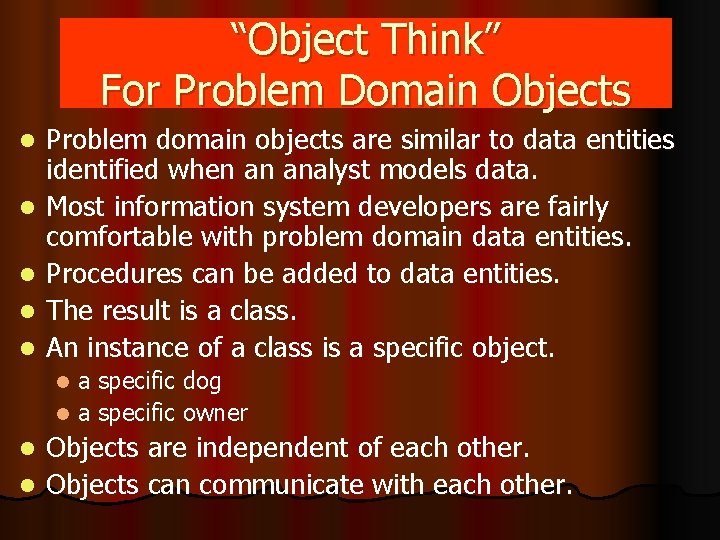 “Object Think”
For Problem Domain Objects

- Problem domain objects are similar to data entities identified when an analyst models data.
- Most information system developers are fairly comfortable with problem domain data entities.
- Procedures can be added to data entities.
- The result is a class.
- An instance of a class is a specific object.
  - a specific dog
  - a specific owner
- Objects are independent of each other.
- Objects can communicate with each other.